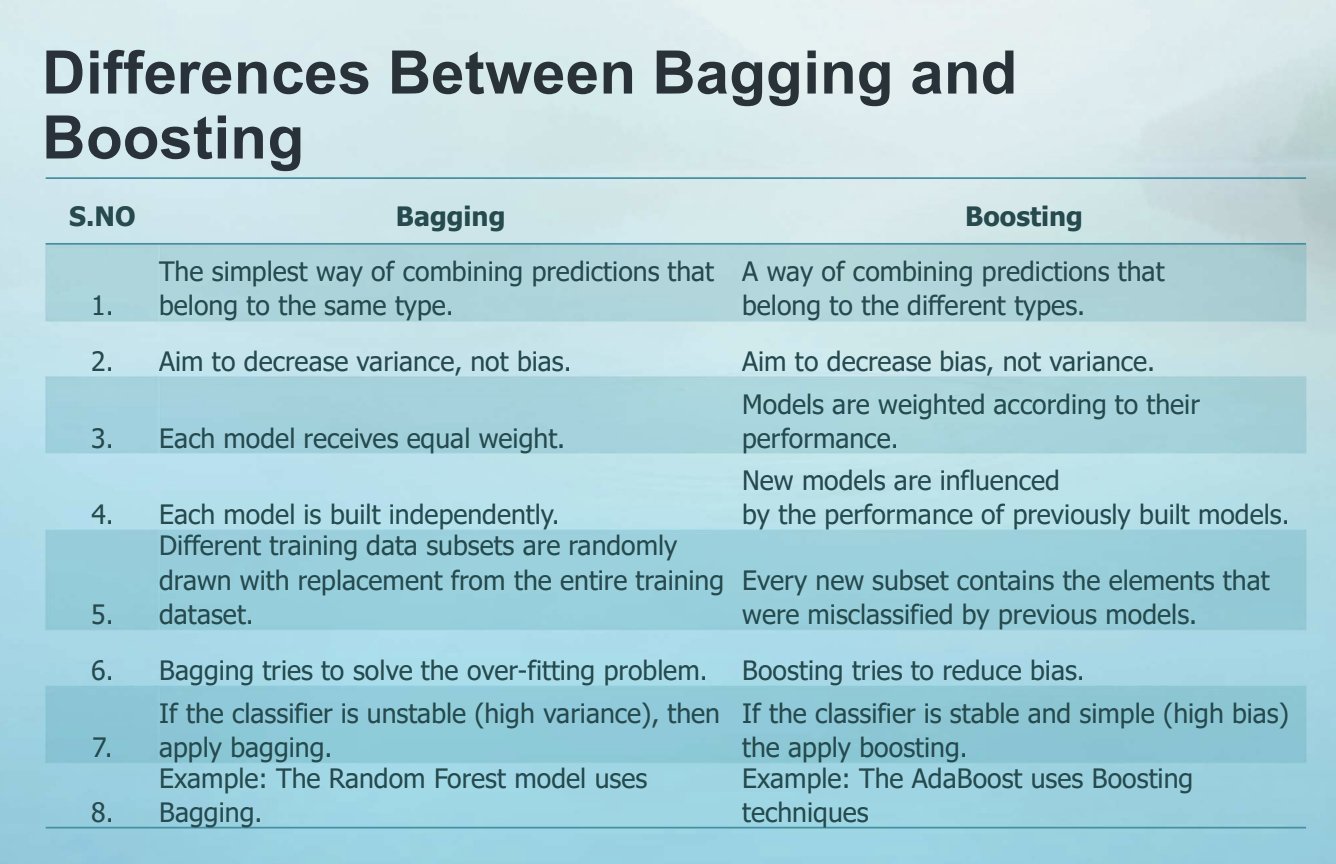 Differences Between Bagging and Boosting

| S.NO | Bagging | Boosting |
|---|---|---|
| 1. | The simplest way of combining predictions that belong to the same type. | A way of combining predictions that belong to the different types. |
| 2. | Aim to decrease variance, not bias. | Aim to decrease bias, not variance. |
| 3. | Each model receives equal weight. | Models are weighted according to their performance. |
| 4. | Each model is built independently. | New models are influenced by the performance of previously built models. |
| 5. | Different training data subsets are randomly drawn with replacement from the entire training dataset. | Every new subset contains the elements that were misclassified by previous models. |
| 6. | Bagging tries to solve the over-fitting problem. | Boosting tries to reduce bias. |
| 7. | If the classifier is unstable (high variance), then apply bagging. | If the classifier is stable and simple (high bias) the apply boosting. |
| 8. | Example: The Random Forest model uses Bagging. | Example: The AdaBoost uses Boosting techniques |